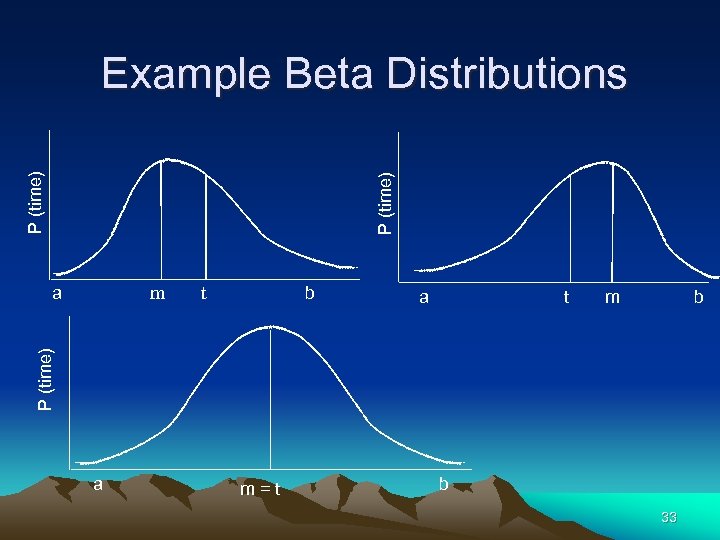 Example Beta Distributions

P (time)

a m t b

P (time)

a t m b

P (time)

a m = t b

33